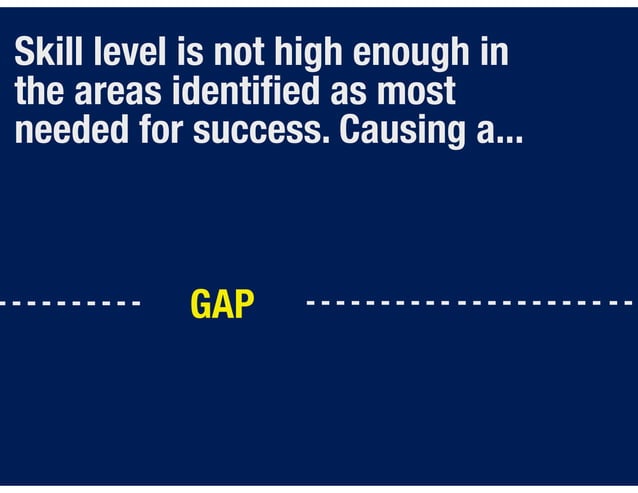 Skill level is not high enough in the areas identified as most needed for success. Causing a...

GAP